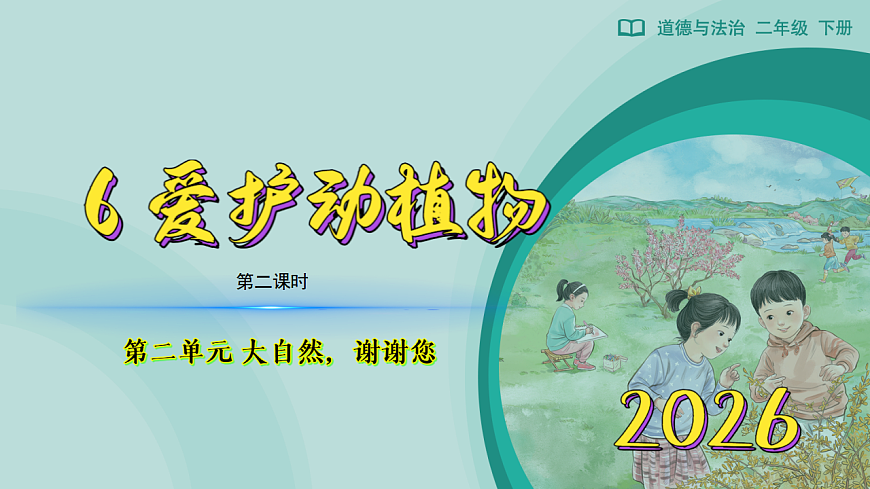 道德与法治 二年级 下册

6 爱护动植物

第二课时

第二单元 大自然，谢谢您

2026